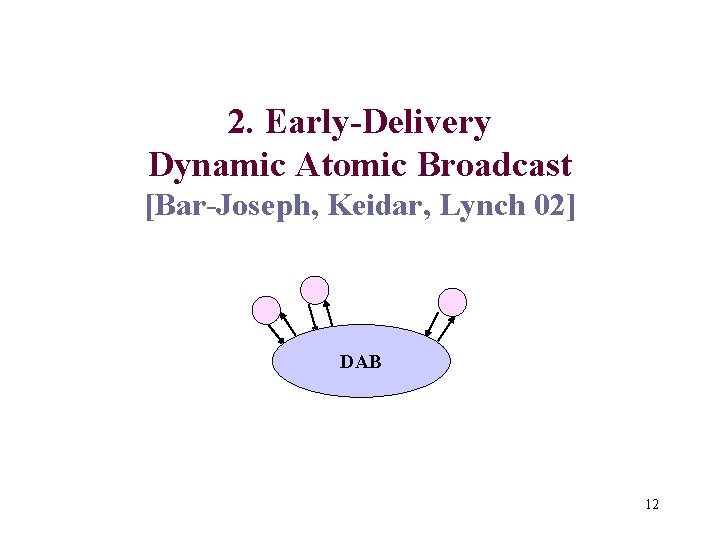 2. Early-Delivery
Dynamic Atomic Broadcast
[Bar-Joseph, Keidar, Lynch 02]

DAB

12